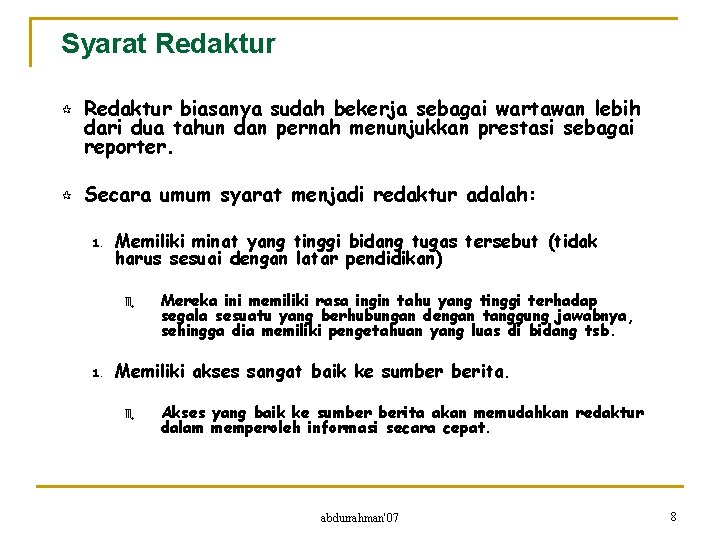 Syarat Redaktur

Redaktur biasanya sudah bekerja sebagai wartawan lebih dari dua tahun dan pernah menunjukkan prestasi sebagai reporter.

Secara umum syarat menjadi redaktur adalah:

1. Memiliki minat yang tinggi bidang tugas tersebut (tidak harus sesuai dengan latar pendidikan)

Mereka ini memiliki rasa ingin tahu yang tinggi terhadap segala sesuatu yang berhubungan dengan tanggung jawabnya, sehingga dia memiliki pengetahuan yang luas di bidang tsb.

1. Memiliki akses sangat baik ke sumber berita.

Akses yang baik ke sumber berita akan memudahkan redaktur dalam memperoleh informasi secara cepat.

abdurrahman'07

8